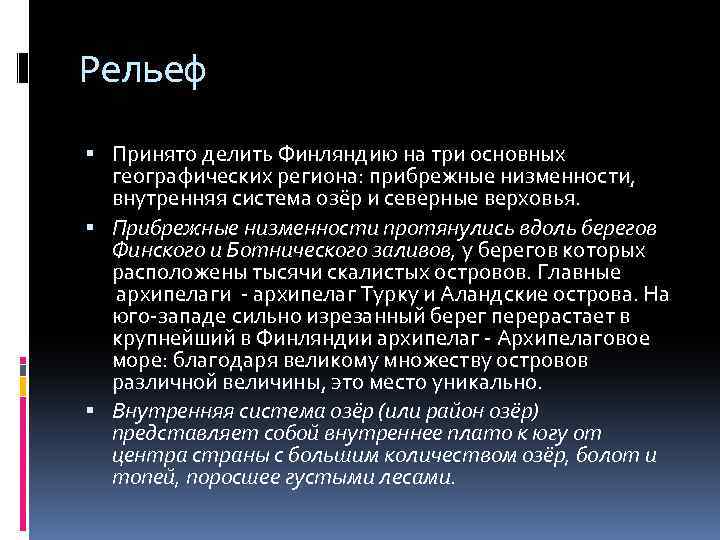 Рельеф

▪ Принято делить Финляндию на три основных географических региона: прибрежные низменности, внутренняя система озёр и северные верховья.

▪ Прибрежные низменности протянулись вдоль берегов Финского и Ботнического заливов, у берегов которых расположены тысячи скалистых островов. Главные архипелаги - архипелаг Турку и Аландские острова. На юго-западе сильно изрезанный берег перерастает в крупнейший в Финляндии архипелаг - Архипелаговое море: благодаря великому множеству островов различной величины, это место уникально.

▪ Внутренняя система озёр (или район озёр) представляет собой внутреннее плато к югу от центра страны с большим количеством озёр, болот и топей, поросшее густыми лесами.